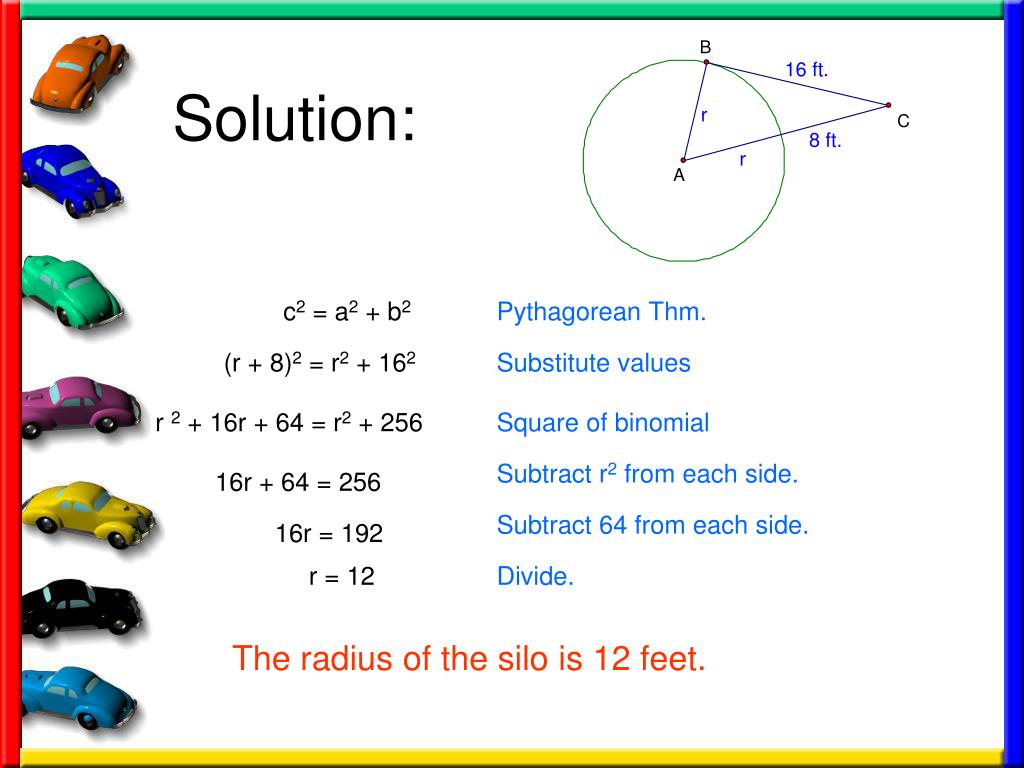 Solution:

B
16 ft.
r
C
8 ft.
r
A

$c^2 = a^2 + b^2$ Pythagorean Thm.

$(r + 8)^2 = r^2 + 16^2$ Substitute values

$r^2 + 16r + 64 = r^2 + 256$ Square of binomial

$16r + 64 = 256$ Subtract $r^2$ from each side.

$16r = 192$ Subtract 64 from each side.

$r = 12$ Divide.

The radius of the silo is 12 feet.